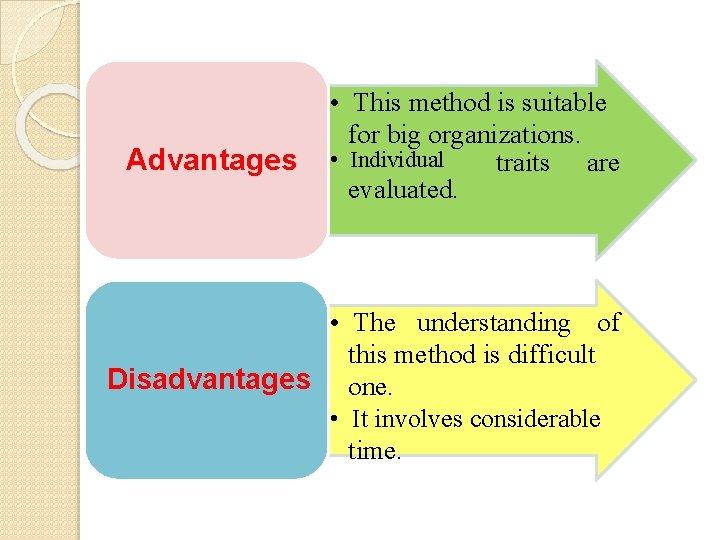 Advantages

• This method is suitable for big organizations.
• Individual traits are evaluated.

Disadvantages

• The understanding of this method is difficult one.
• It involves considerable time.